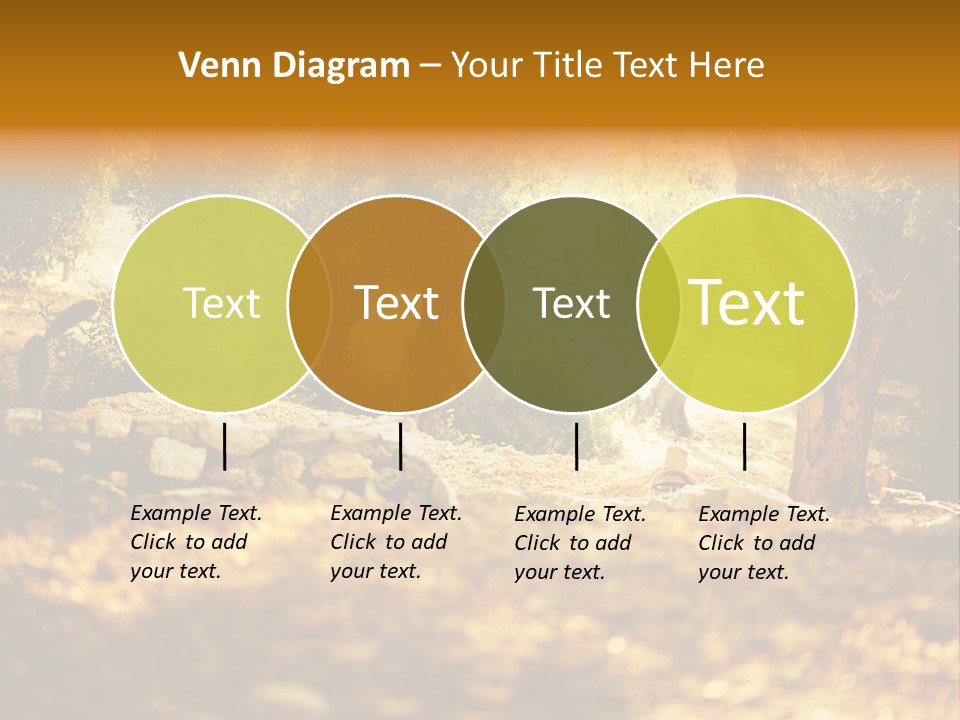 Venn Diagram – Your Title Text Here

Text

Text

Text

Text

Example Text. Click to add your text.

Example Text. Click to add your text.

Example Text. Click to add your text.

Example Text. Click to add your text.